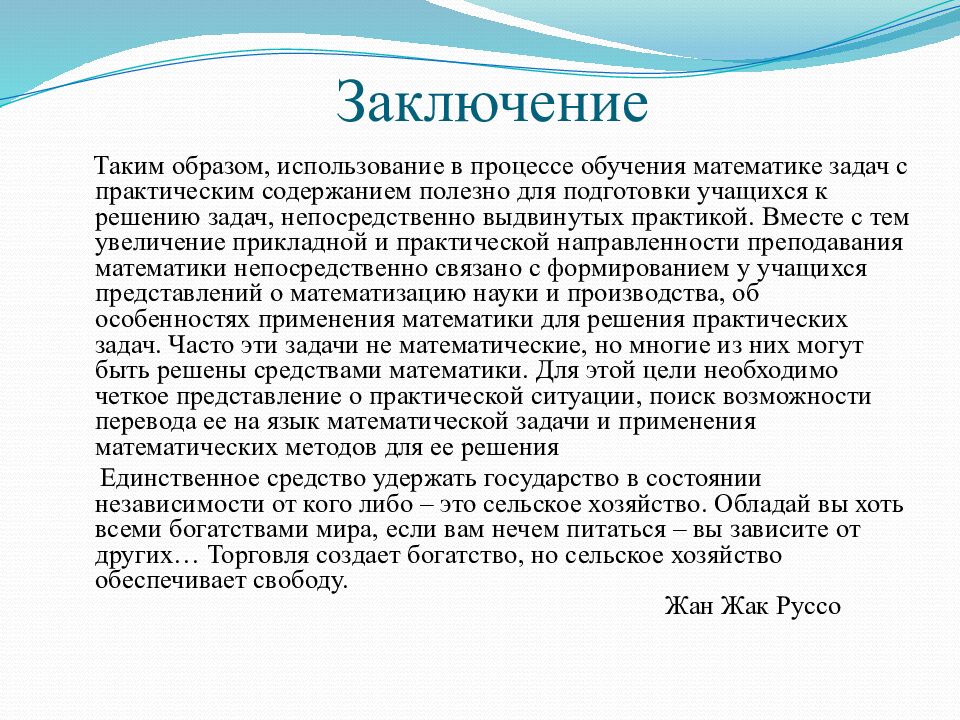 Заключение

Таким образом, использование в процессе обучения математике задач с практическим содержанием полезно для подготовки учащихся к решению задач, непосредственно выдвинутых практикой. Вместе с тем увеличение прикладной и практической направленности преподавания математики непосредственно связано с формированием у учащихся представлений о математизацию науки и производства, об особенностях применения математики для решения практических задач. Часто эти задачи не математические, но многие из них могут быть решены средствами математики. Для этой цели необходимо четкое представление о практической ситуации, поиск возможности перевода ее на язык математической задачи и применения математических методов для ее решения

Единственное средство удержать государство в состоянии независимости от кого либо – это сельское хозяйство. Обладай вы хоть всеми богатствами мира, если вам нечем питаться – вы зависите от других… Торговля создает богатство, но сельское хозяйство обеспечивает свободу.

Жан Жак Руссо